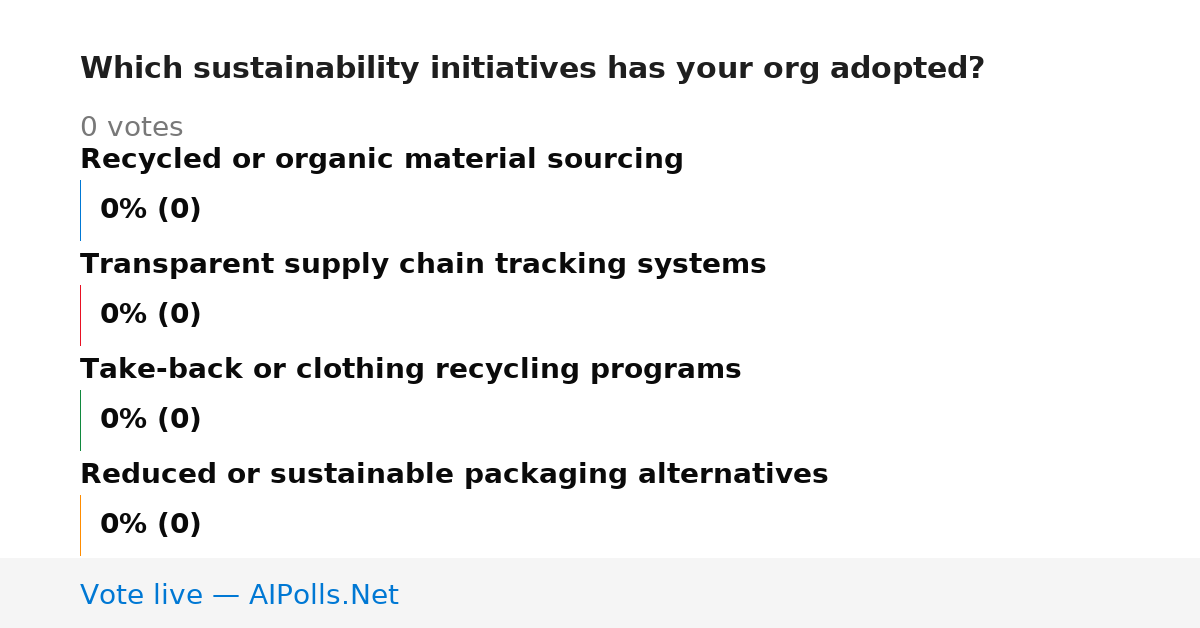 Which sustainability initiatives has your org adopted?

0 votes

Recycled or organic material sourcing

0% (0)

Transparent supply chain tracking systems

0% (0)

Take-back or clothing recycling programs

0% (0)

Reduced or sustainable packaging alternatives

0% (0)

Vote live — AIPolls.Net